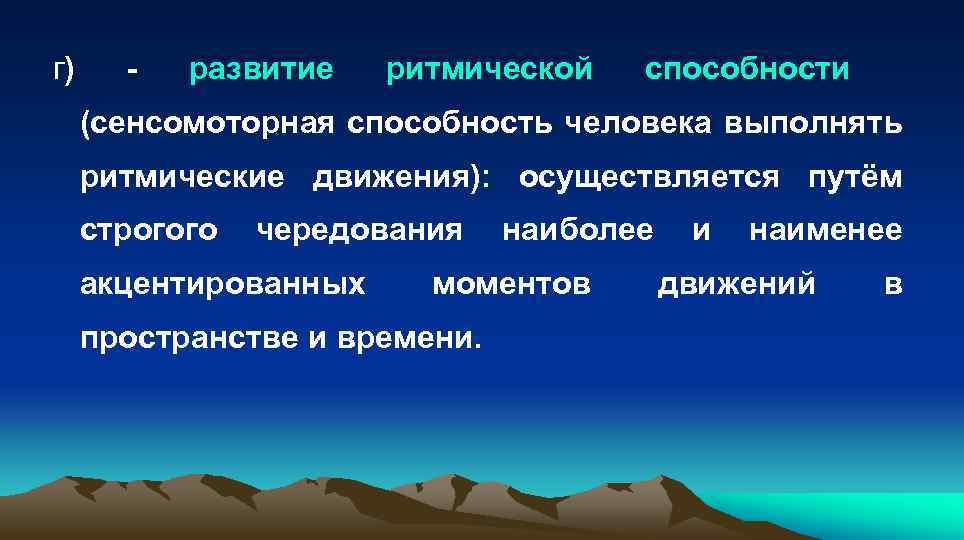 г) - развитие ритмической способности (сенсомоторная способность человека выполнять ритмические движения): осуществляется путём строгого чередования наиболее и наименее акцентированных моментов движений в пространстве и времени.